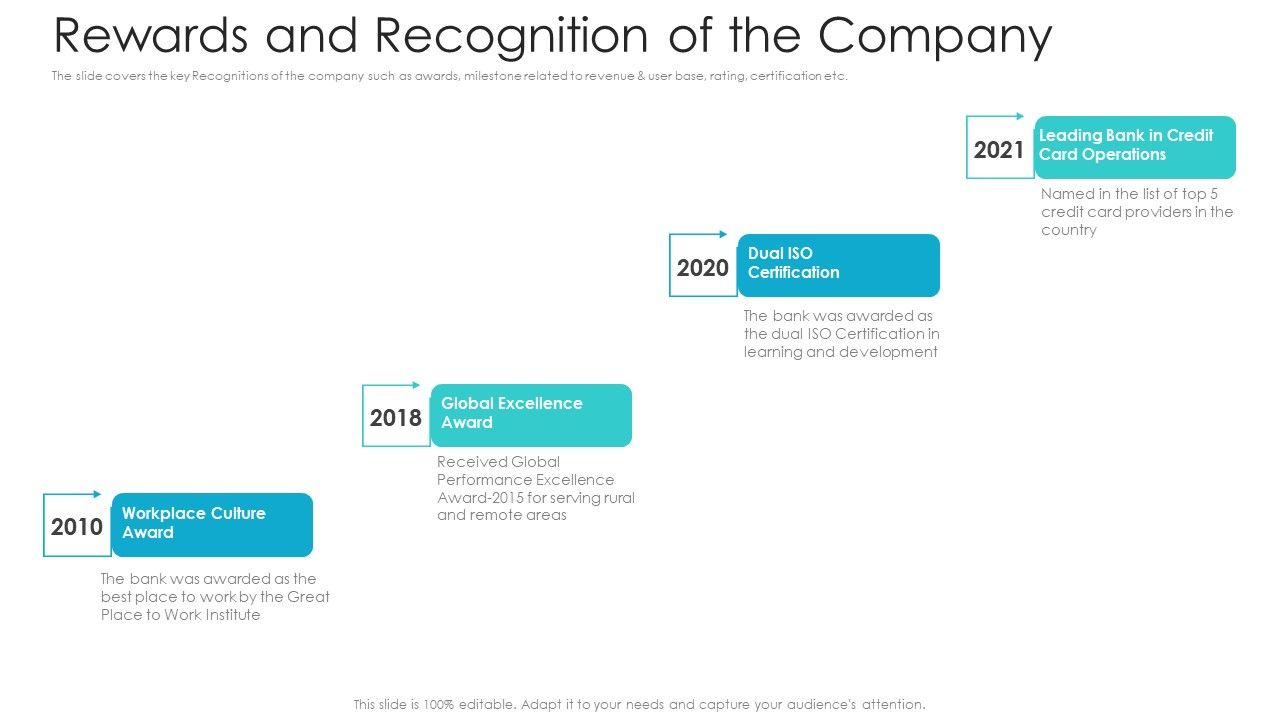 Rewards and Recognition of the Company

The slide covers the key Recognitions of the company such as awards, milestone related to revenue & user base, rating, certification etc.

2010

Workplace Culture Award

The bank was awarded as the best place to work by the Great Place to Work Institute

2018

Global Excellence Award

Received Global Performance Excellence Award-2015 for serving rural and remote areas

2020

Dual ISO Certification

The bank was awarded as the dual ISO Certification in learning and development

2021

Leading Bank in Credit Card Operations

Named in the list of top 5 credit card providers in the country

This slide is 100% editable. Adapt it to your needs and capture your audience's attention.